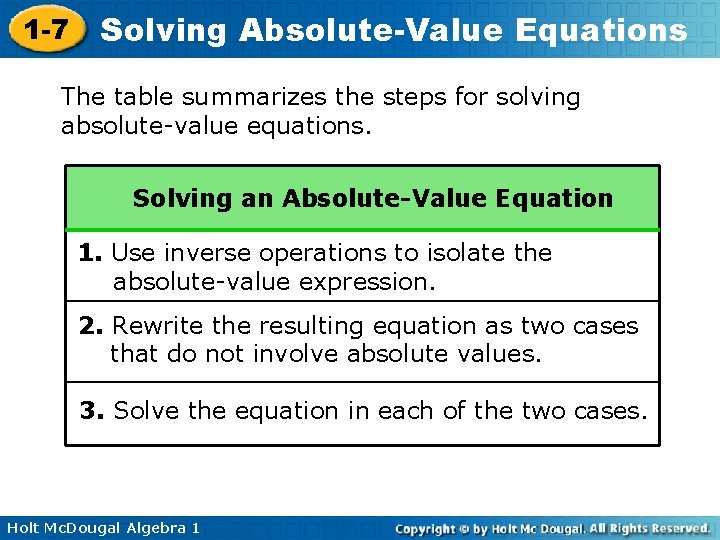 1-7 Solving Absolute-Value Equations

The table summarizes the steps for solving absolute-value equations.

| Solving an Absolute-Value Equation |
|---|
| **1.** Use inverse operations to isolate the absolute-value expression. |
| **2.** Rewrite the resulting equation as two cases that do not involve absolute values. |
| **3.** Solve the equation in each of the two cases. |

Holt McDougal Algebra 1

Copyright © by Holt Mc Dougal. All Rights Reserved.